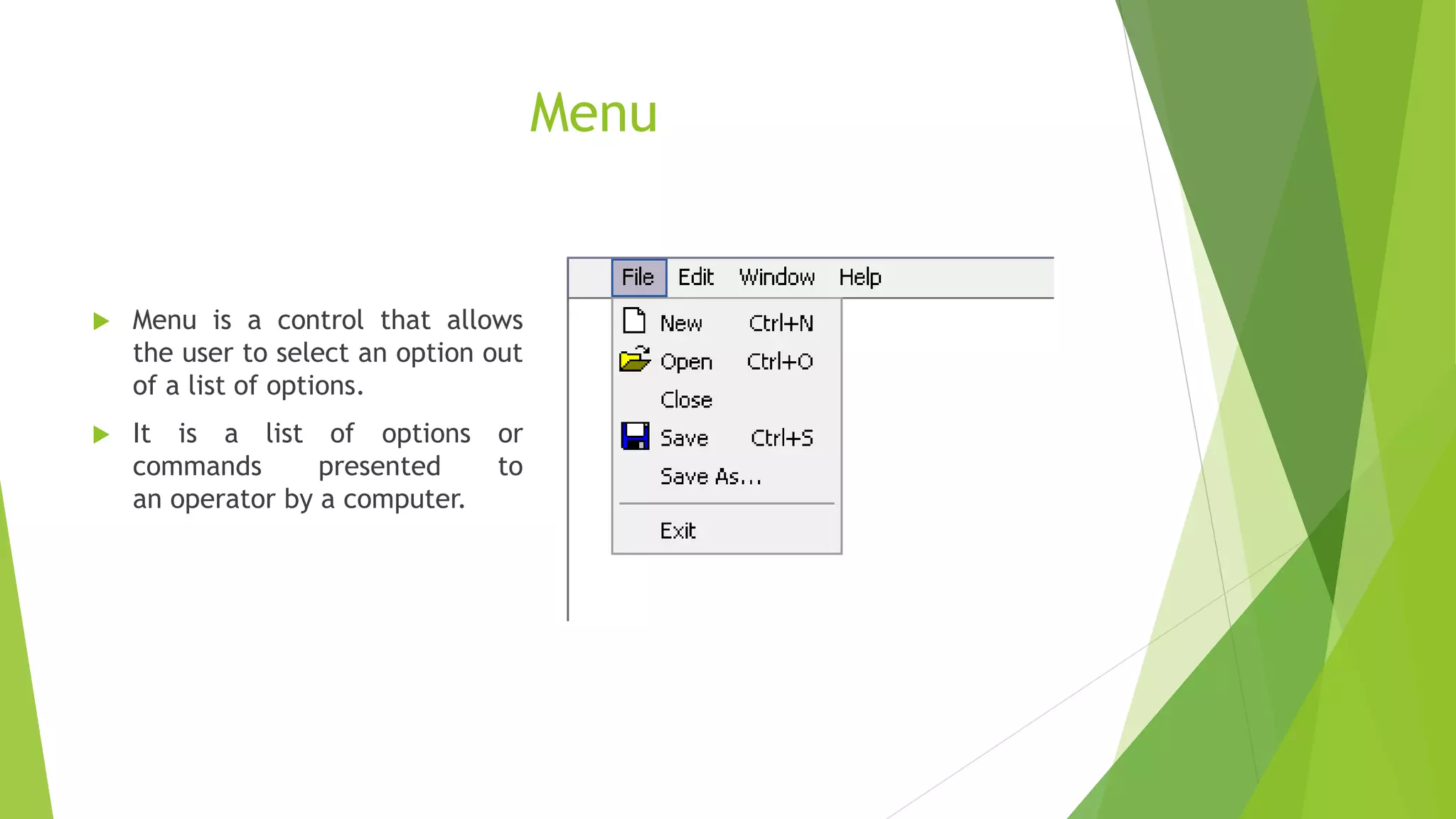 Menu

Menu is a control that allows the user to select an option out of a list of options.

It is a list of options or commands presented to an operator by a computer.

File Edit Window Help

New Ctrl+N
Open Ctrl+O
Close
Save Ctrl+S
Save As...
Exit